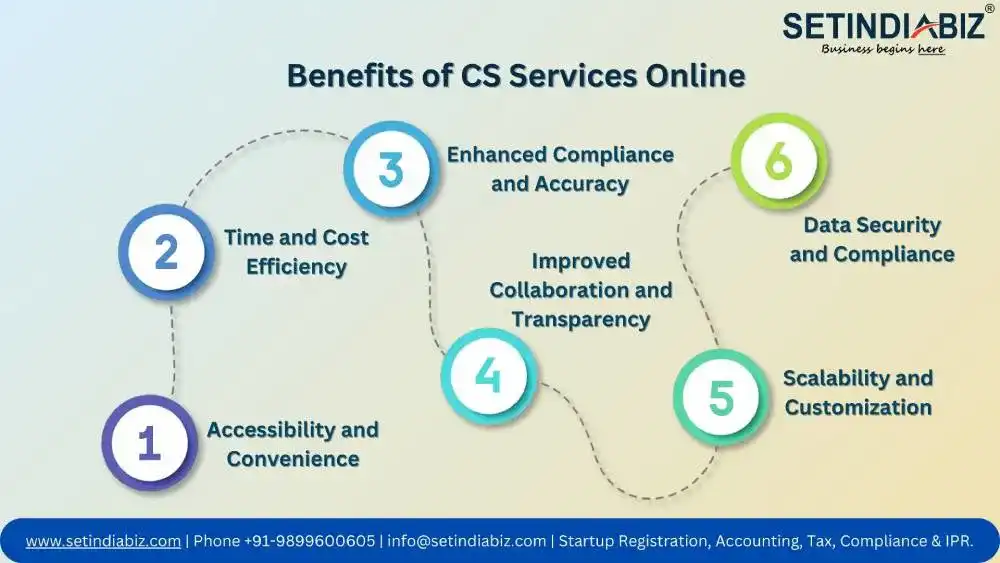 SETINDIABIZ®
Business begins here

Benefits of CS Services Online

1 Accessibility and Convenience

2 Time and Cost Efficiency

3 Enhanced Compliance and Accuracy

4 Improved Collaboration and Transparency

5 Scalability and Customization

6 Data Security and Compliance

www.setindiabiz.com | Phone +91-9899600605 | info@setindiabiz.com | Startup Registration, Accounting, Tax, Compliance & IPR.